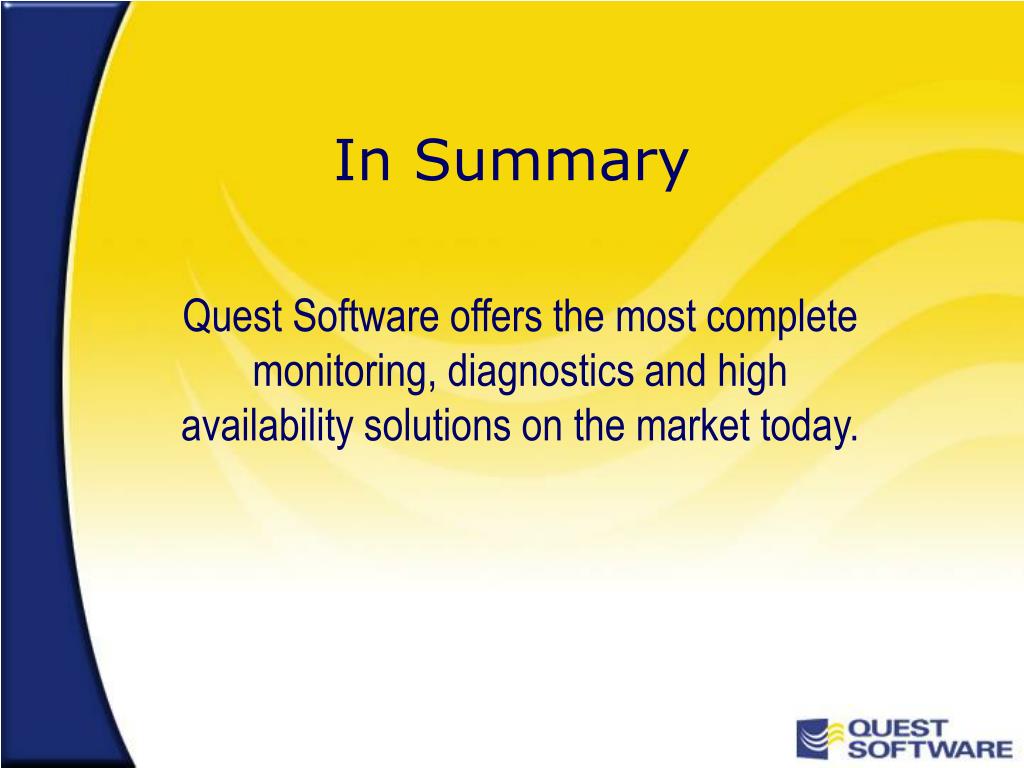 In Summary

Quest Software offers the most complete monitoring, diagnostics and high availability solutions on the market today.

QUEST SOFTWARE